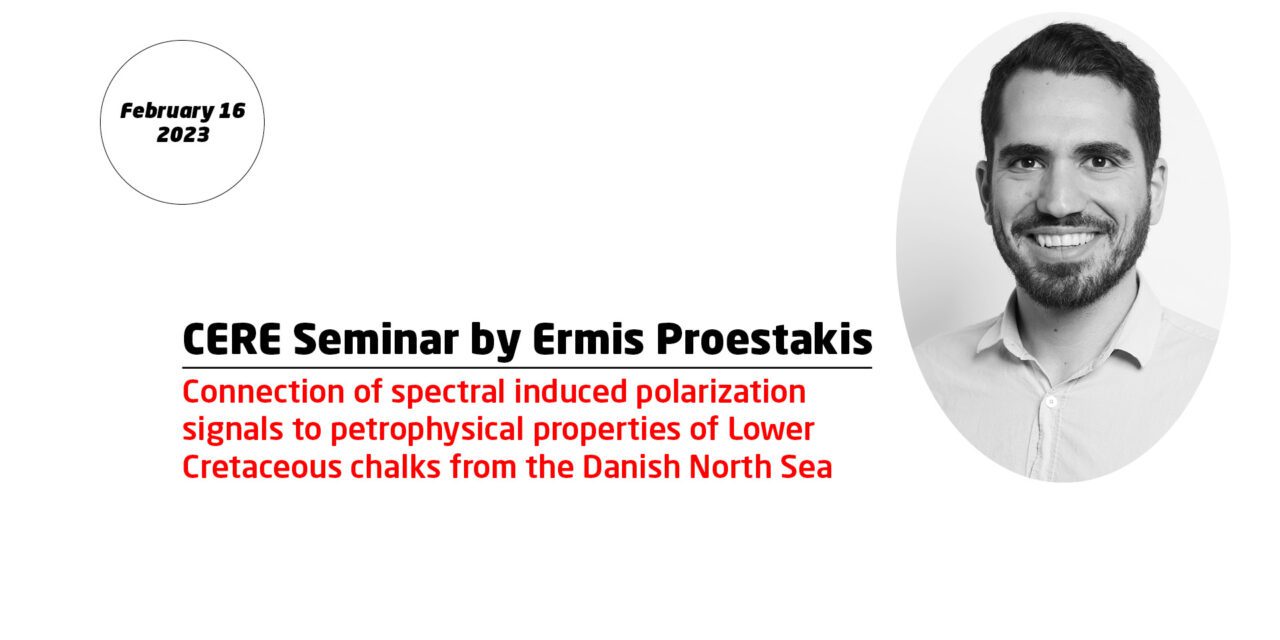 February 16
2023

CERE Seminar by Ermis Proestakis

Connection of spectral induced polarization signals to petrophysical properties of Lower Cretaceous chalks from the Danish North Sea